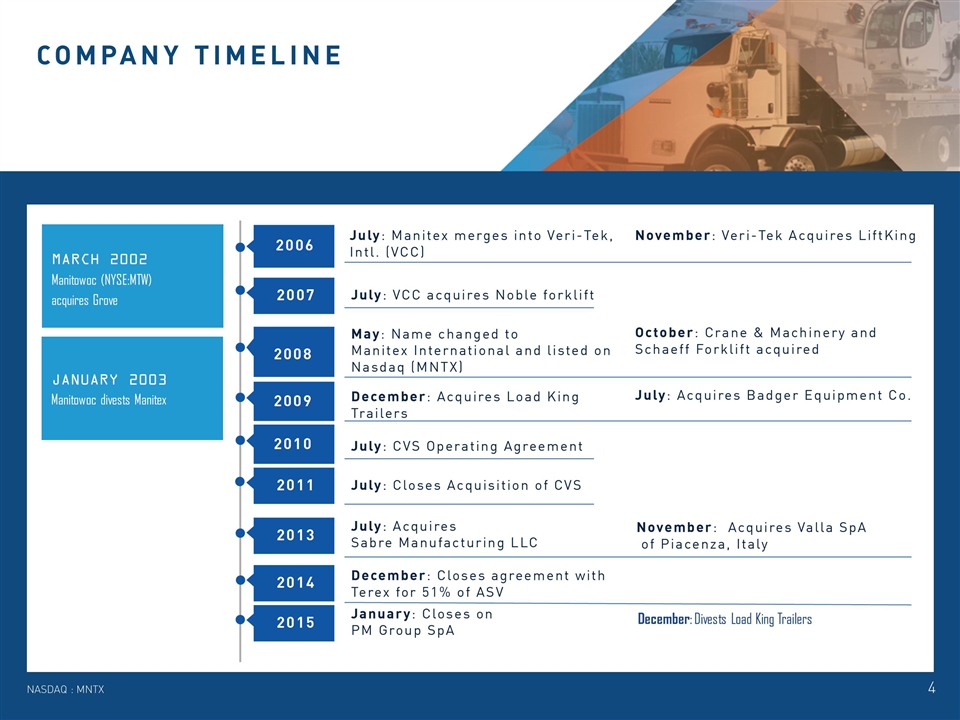 COMPANY TIMELINE

MARCH 2002
Manitowoc (NYSE:MTW) acquires Grove

JANUARY 2003
Manitowoc divests Manitex

2006
July: Manitex merges into Veri-Tek, Intl. (VCC)
November: Veri-Tek Acquires LiftKing

2007
July: VCC acquires Noble forklift

2008
May: Name changed to Manitex International and listed on Nasdaq (MNTX)
October: Crane & Machinery and Schaeff Forklift acquired

2009
December: Acquires Load King Trailers
July: Acquires Badger Equipment Co.

2010
July: CVS Operating Agreement

2011
July: Closes Acquisition of CVS

2013
July: Acquires Sabre Manufacturing LLC
November: Acquires Valla SpA of Piacenza, Italy

2014
December: Closes agreement with Terex for 51% of ASV

2015
January: Closes on PM Group SpA
December: Divests Load King Trailers

NASDAQ : MNTX

4